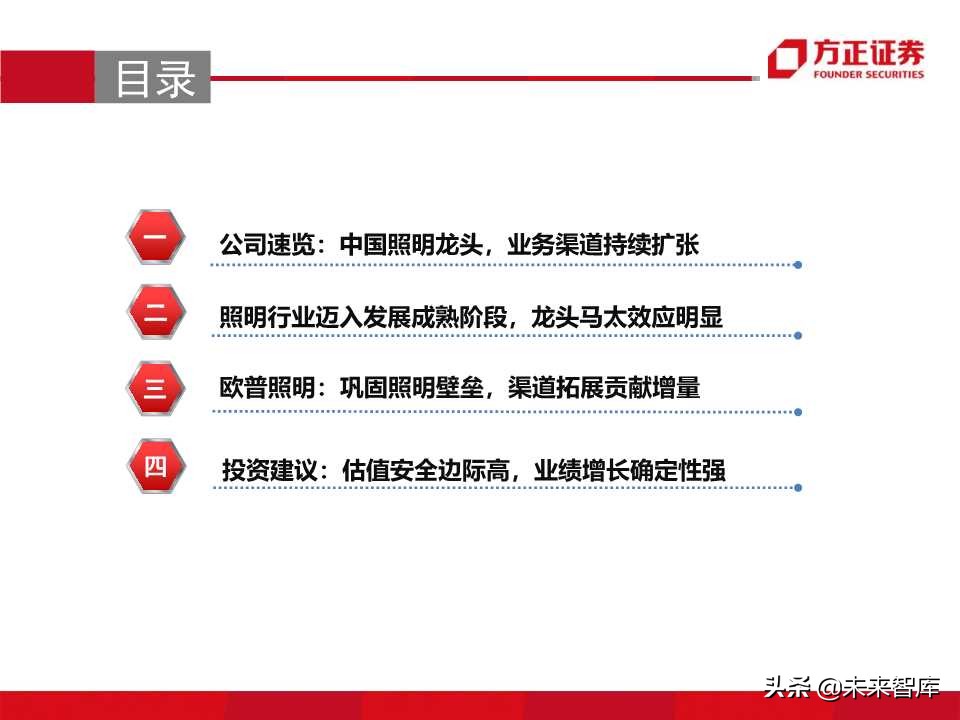 目录

方正证券
FOUNDER SECURITIES

一 公司速览：中国照明龙头，业务渠道持续扩张

二 照明行业迈入发展成熟阶段，龙头马太效应明显

三 欧普照明：巩固照明壁垒，渠道拓展贡献增量

四 投资建议：估值安全边际高，业绩增长确定性强

头条 @未来智库